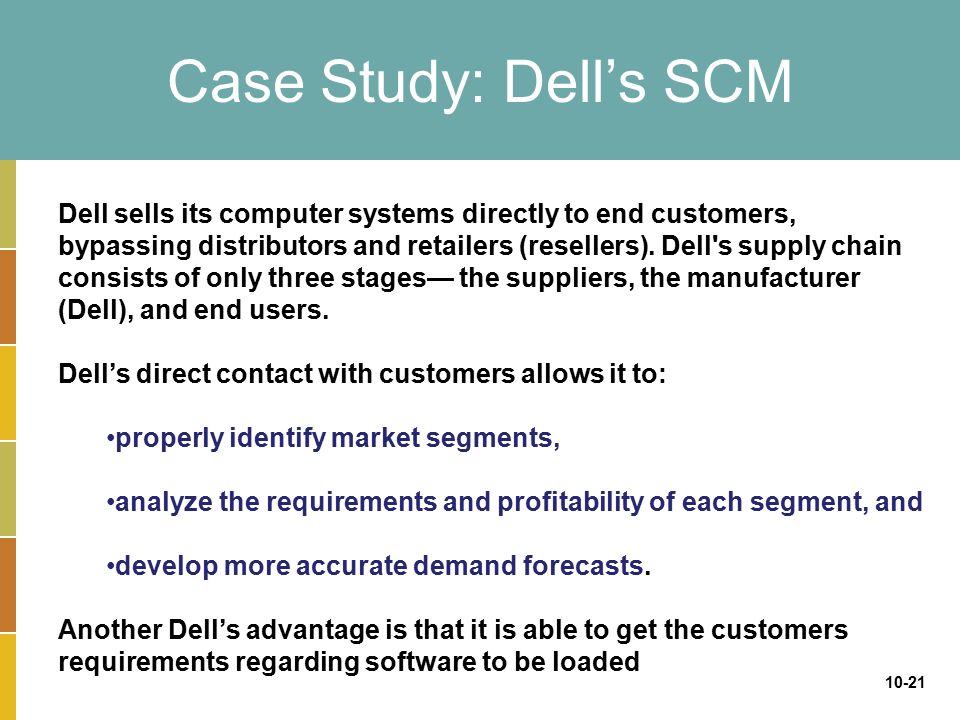 Case Study: Dell’s SCM

Dell sells its computer systems directly to end customers, bypassing distributors and retailers (resellers). Dell's supply chain consists of only three stages— the suppliers, the manufacturer (Dell), and end users.

Dell’s direct contact with customers allows it to:

•properly identify market segments,

•analyze the requirements and profitability of each segment, and

•develop more accurate demand forecasts.

Another Dell’s advantage is that it is able to get the customers requirements regarding software to be loaded

10-21